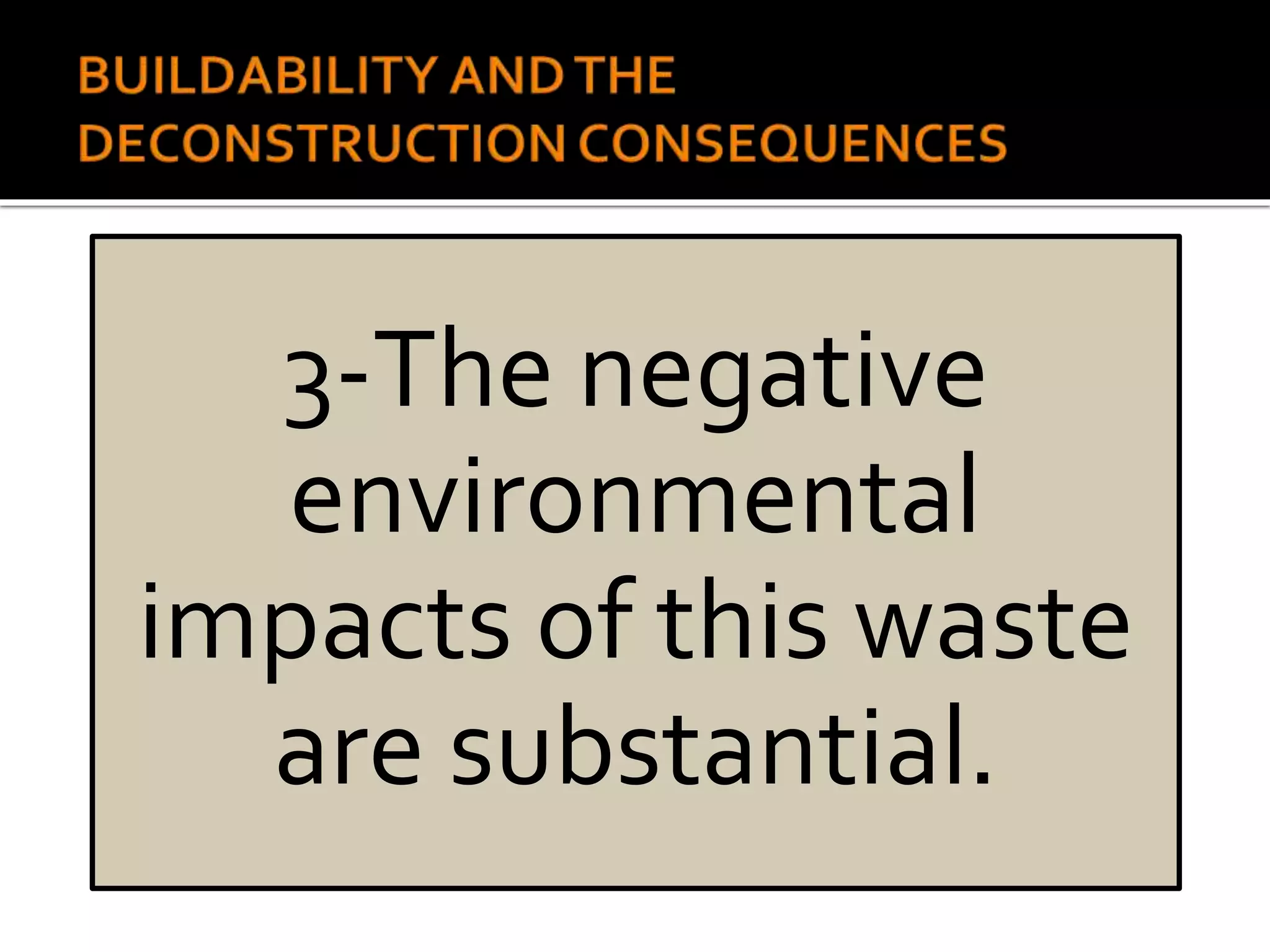 BUILDABILITY AND THE DECONSTRUCTION CONSEQUENCES

3-The negative environmental impacts of this waste are substantial.